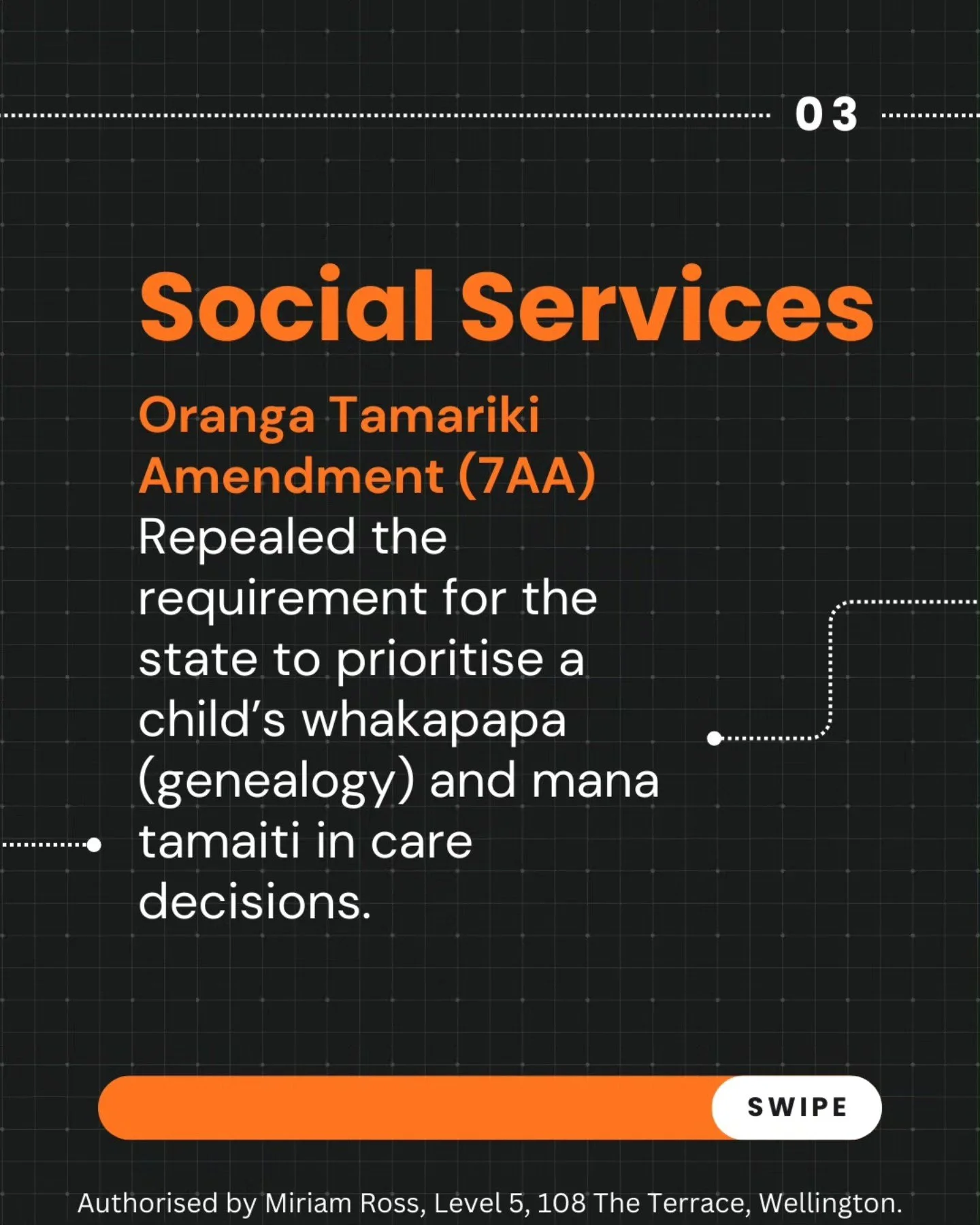 03

Social Services

Oranga Tamariki Amendment (7AA)

Repealed the requirement for the state to prioritise a child’s whakapapa (genealogy) and mana tamaiti in care decisions.

SWIPE

Authorised by Miriam Ross, Level 5, 108 The Terrace, Wellington.